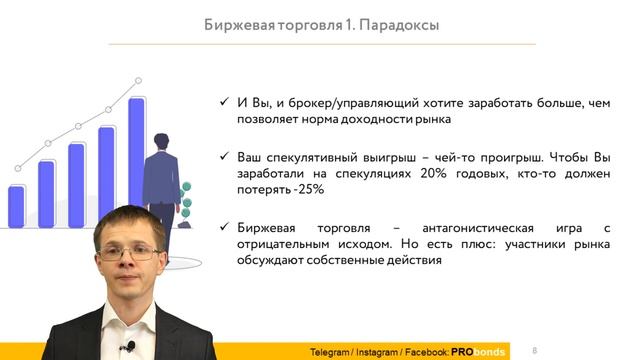 Биржевая торговля 1. Парадоксы

✓ И Вы, и брокер/управляющий хотите заработать больше, чем позволяет норма доходности рынка

✓ Ваш спекулятивный выигрыш – чей-то проигрыш. Чтобы Вы заработали на спекуляциях 20% годовых, кто-то должен потерять -25%

✓ Биржевая торговля – антагонистическая игра с отрицательным исходом. Но есть плюс: участники рынка обсуждают собственные действия

Telegram / Instagram / Facebook: PRObonds

8